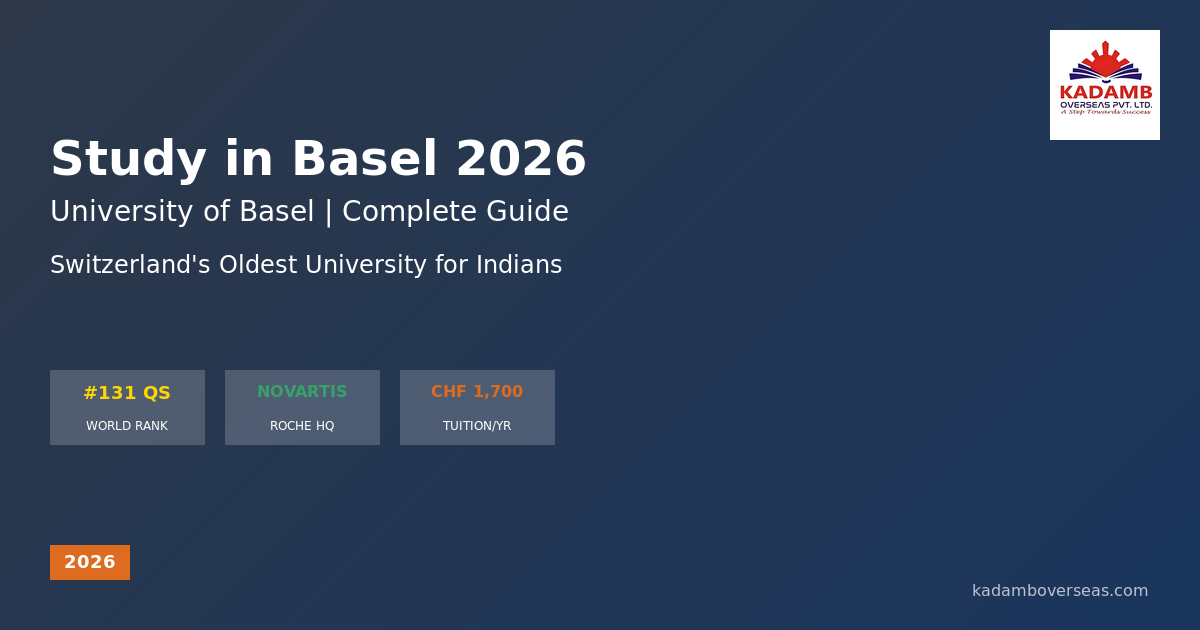 KADAMB
OVERSEAS PVT. LTD.
A Step Towards Success

Study in Basel 2026

University of Basel | Complete Guide

Switzerland's Oldest University for Indians

#131 QS
WORLD RANK

NOVARTIS
ROCHE HQ

CHF 1,700
TUITION/YR

2026

kadamboverseas.com